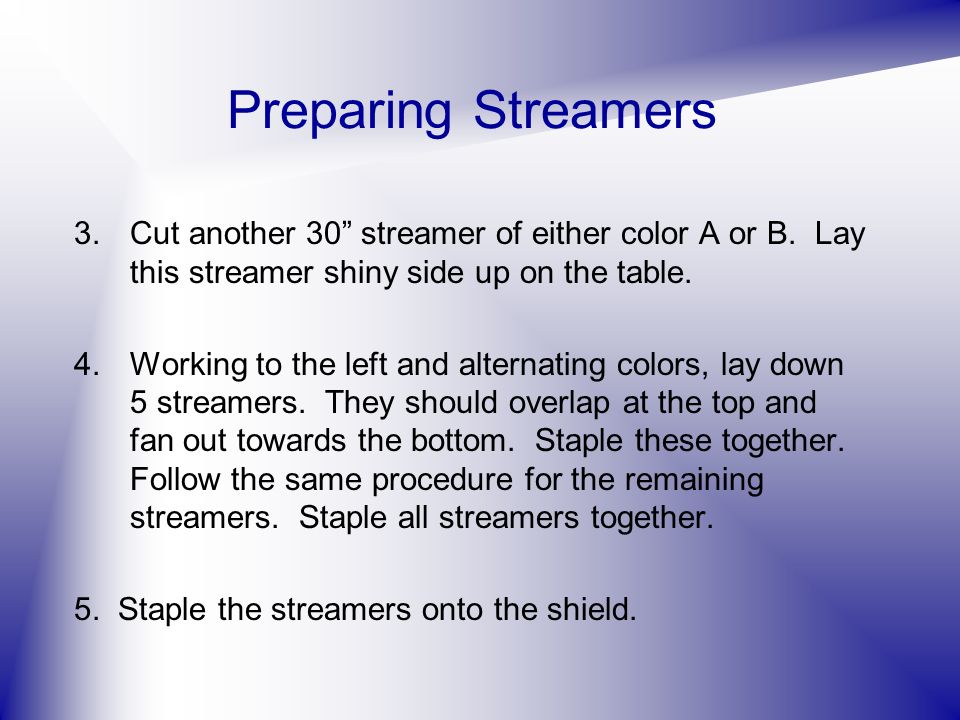 Preparing Streamers

3. Cut another 30” streamer of either color A or B. Lay this streamer shiny side up on the table.

4. Working to the left and alternating colors, lay down 5 streamers. They should overlap at the top and fan out towards the bottom. Staple these together. Follow the same procedure for the remaining streamers. Staple all streamers together.

5. Staple the streamers onto the shield.